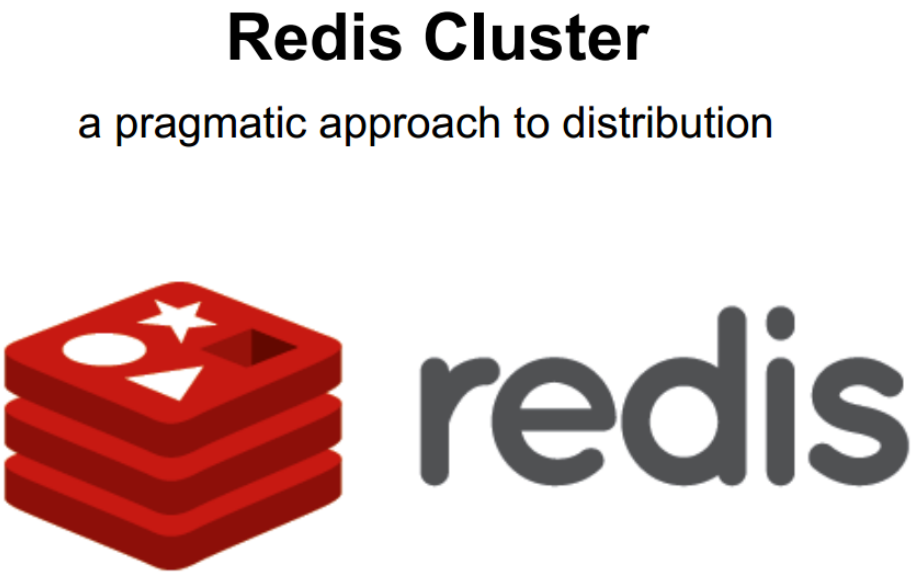 Redis Cluster

a pragmatic approach to distribution

redis